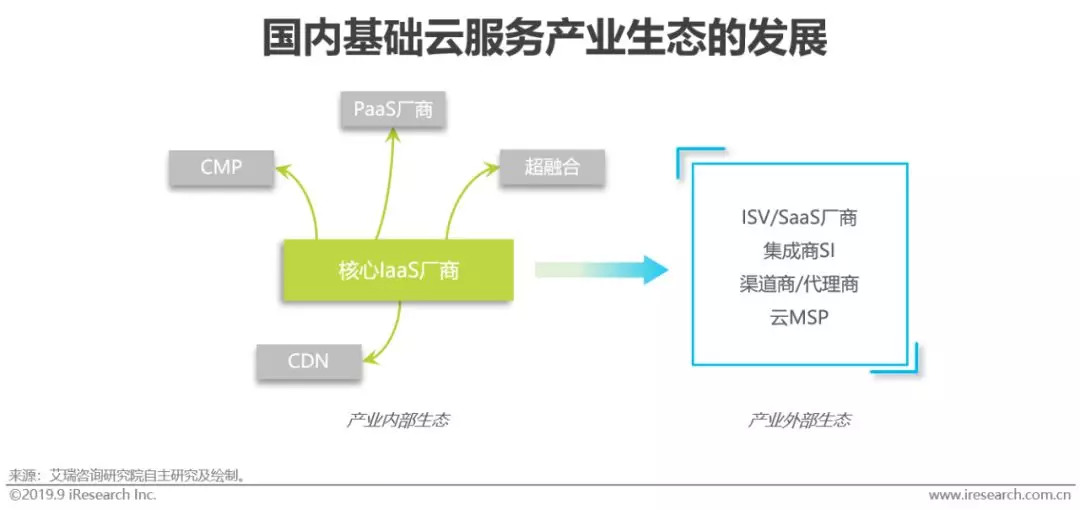 国内基础云服务产业生态的发展

PaaS厂商

CMP

超融合

核心IaaS厂商

CDN

ISV/SaaS厂商
集成商SI
渠道商/代理商
云MSP

产业内部生态

产业外部生态

来源：艾瑞咨询研究院自主研究及绘制。

©2019.9 iResearch Inc.

www.iresearch.com.cn